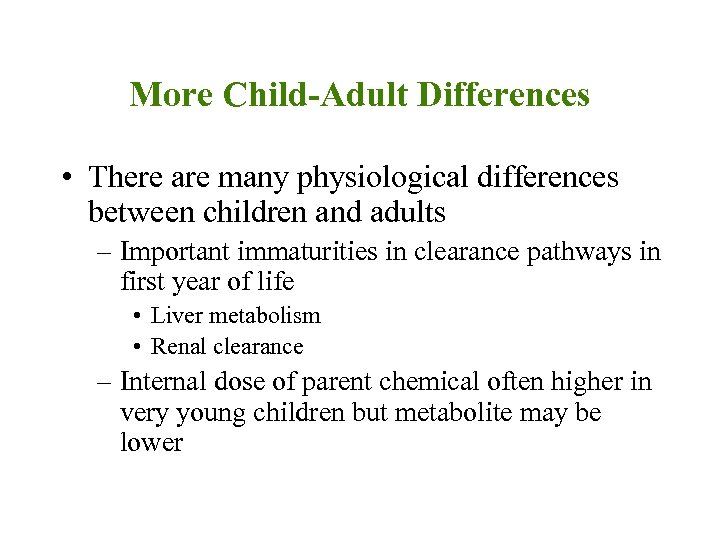 More Child-Adult Differences

• There are many physiological differences between children and adults

– Important immaturities in clearance pathways in first year of life

• Liver metabolism

• Renal clearance

– Internal dose of parent chemical often higher in very young children but metabolite may be lower